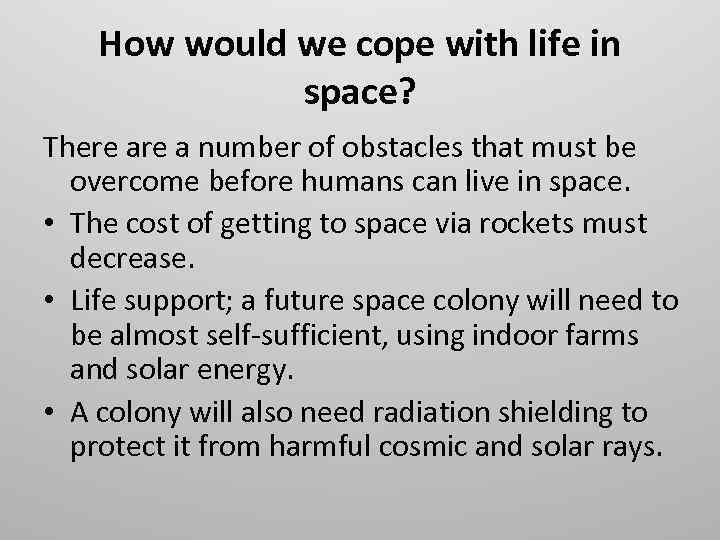 How would we cope with life in space?

There are a number of obstacles that must be overcome before humans can live in space.

• The cost of getting to space via rockets must decrease.
• Life support; a future space colony will need to be almost self-sufficient, using indoor farms and solar energy.
• A colony will also need radiation shielding to protect it from harmful cosmic and solar rays.